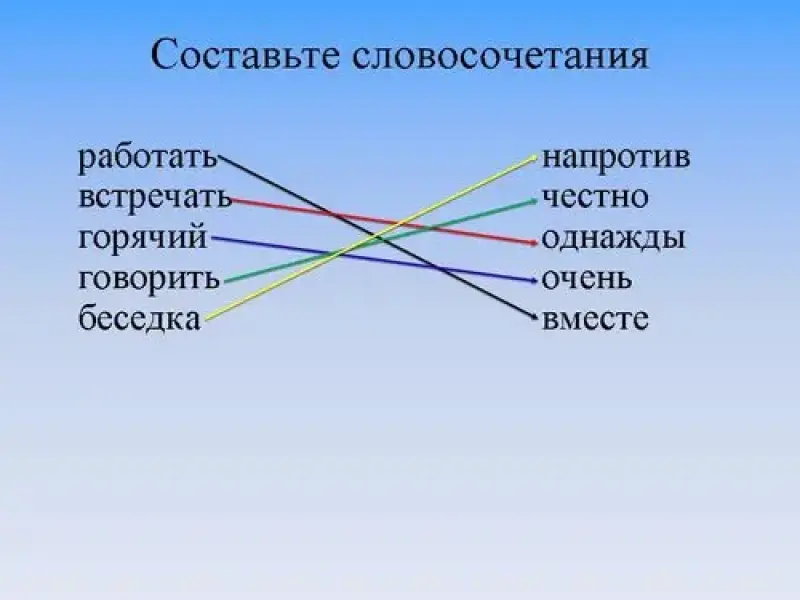 Составьте словосочетания

работать
встречать
горячий
говорить
беседка

напротив
честно
однажды
очень
вместе